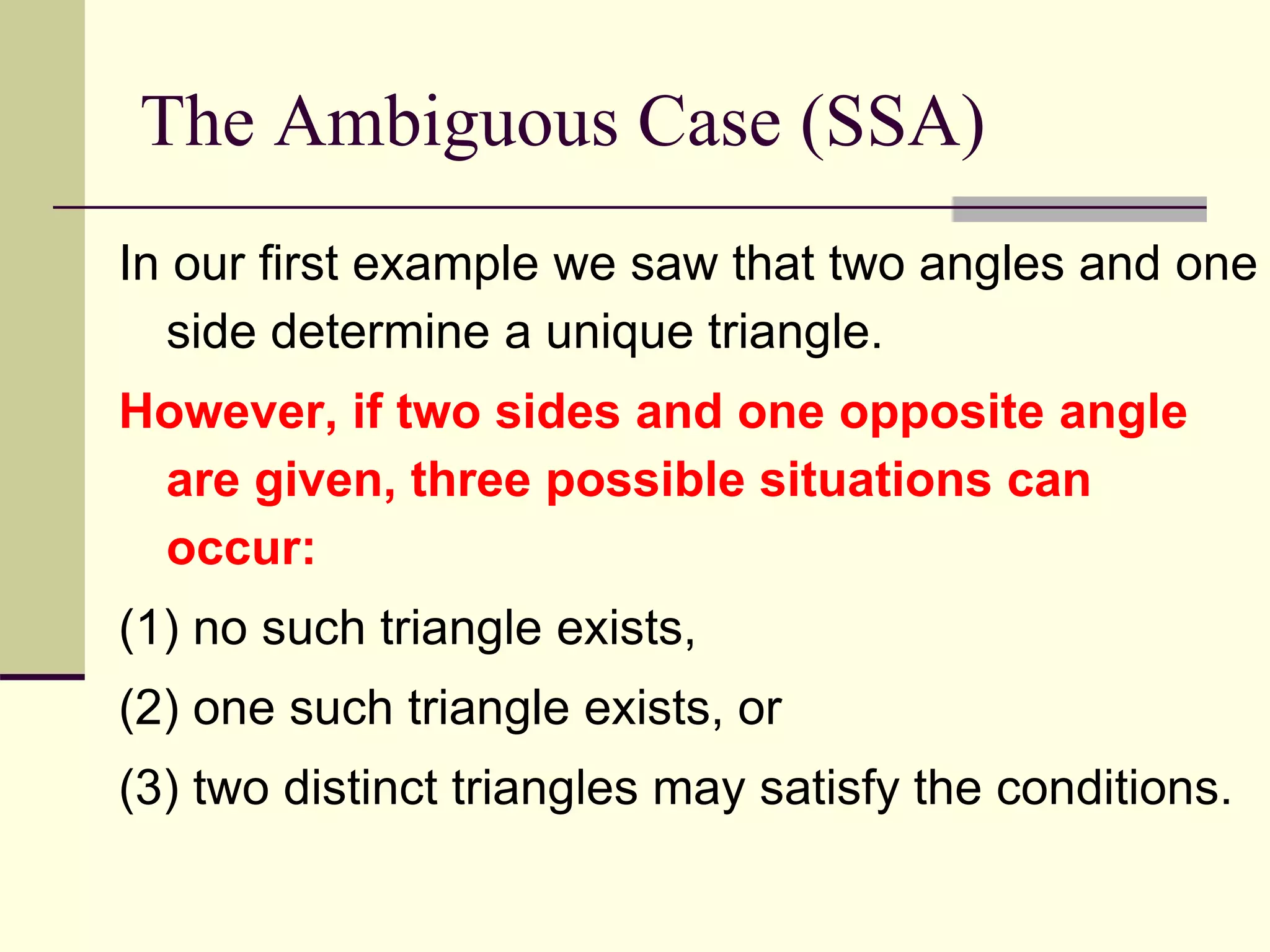 The Ambiguous Case (SSA)

In our first example we saw that two angles and one side determine a unique triangle.

However, if two sides and one opposite angle are given, three possible situations can occur:

(1) no such triangle exists,

(2) one such triangle exists, or

(3) two distinct triangles may satisfy the conditions.